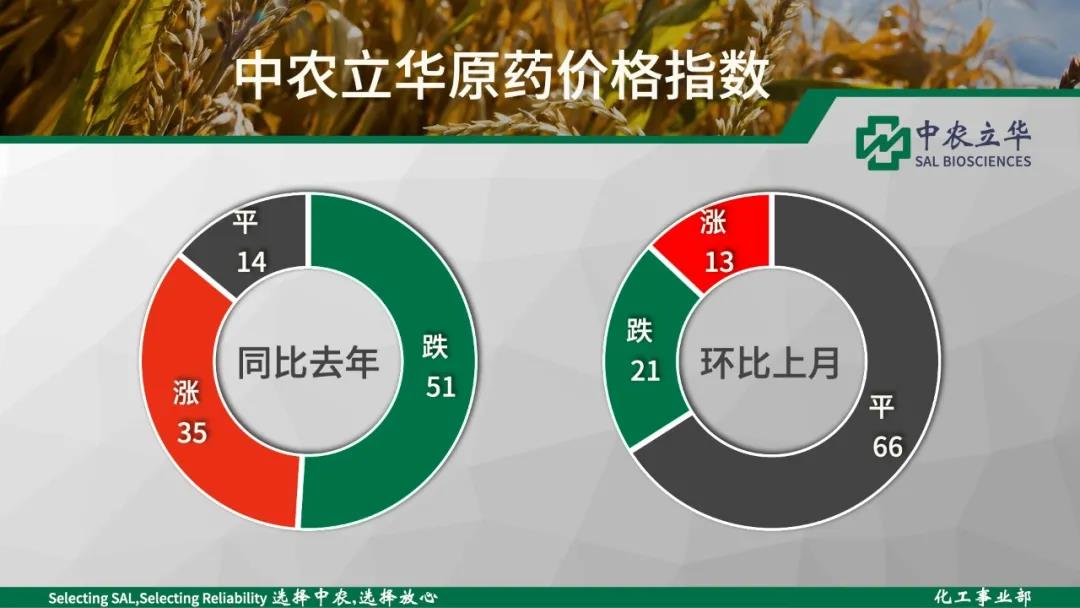 中农立华原药价格指数

中农立华
SAL BIOSCIENCES

平
14
涨
35
同比去年
跌
51

涨
13
跌
21
环比上月
平
66

Selecting SAL,Selecting Reliability 选择中农,选择放心

化工事业部